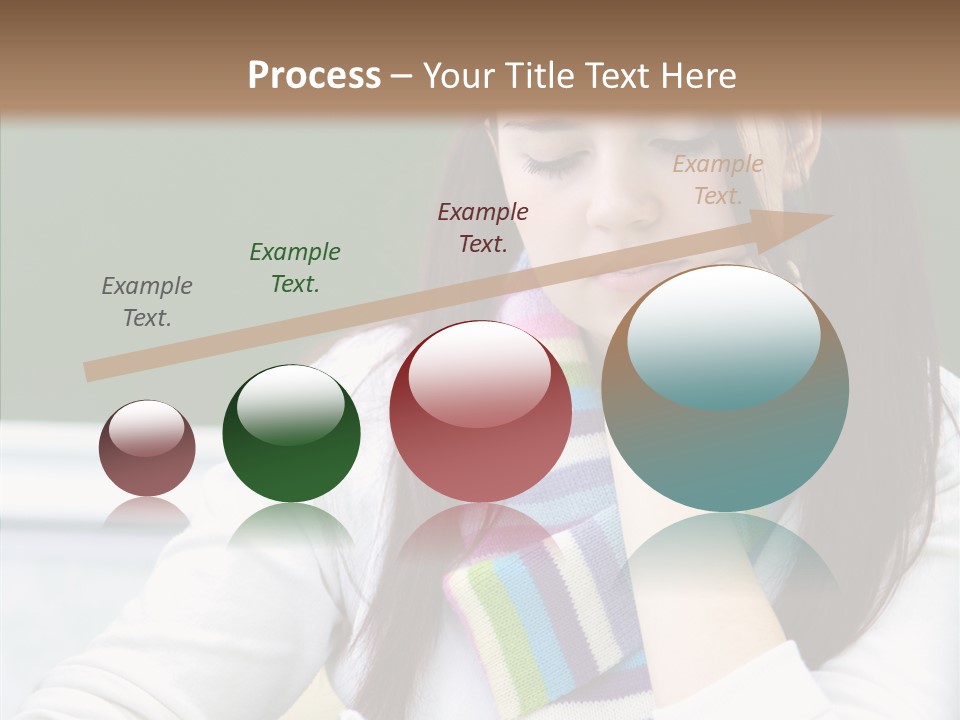 Process – Your Title Text Here

Example Text.

Example Text.

Example Text.

Example Text.